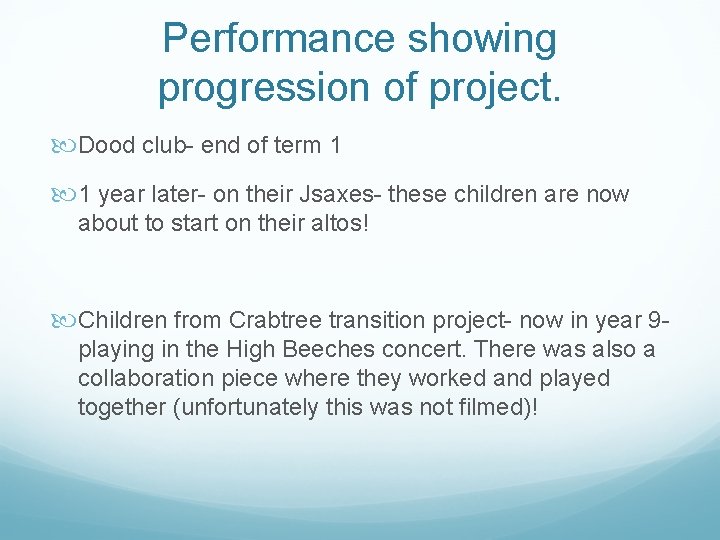 Performance showing progression of project.

Dood club- end of term 1

1 year later- on their Jsaxes- these children are now about to start on their altos!

Children from Crabtree transition project- now in year 9- playing in the High Beeches concert. There was also a collaboration piece where they worked and played together (unfortunately this was not filmed)!